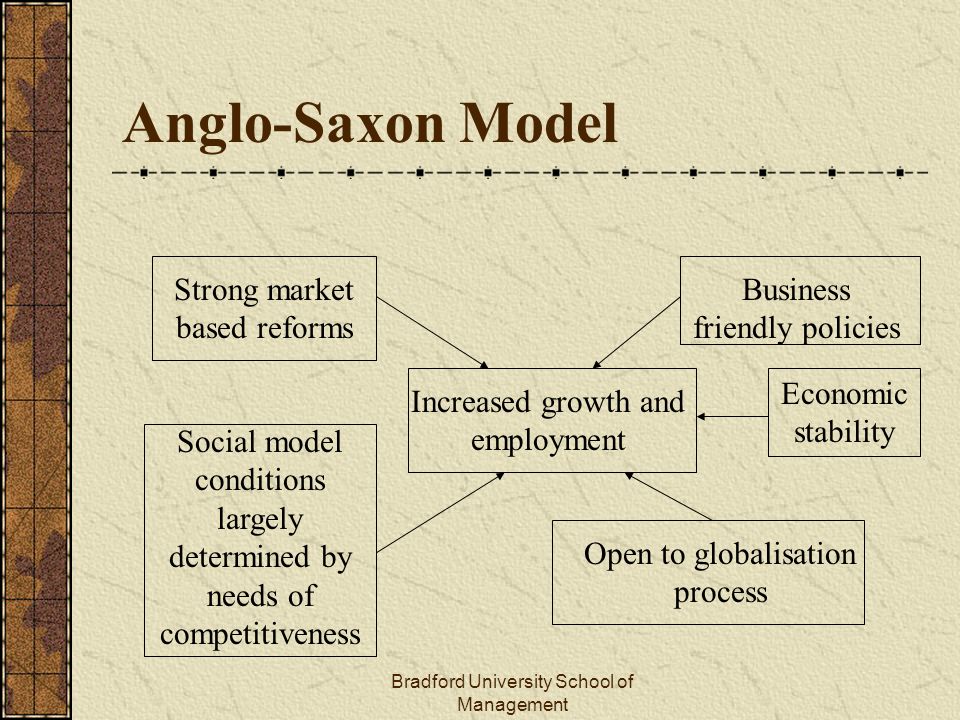 Anglo-Saxon Model

Strong market based reforms

Business friendly policies

Increased growth and employment

Economic stability

Social model conditions largely determined by needs of competitiveness

Open to globalisation process

Bradford University School of Management